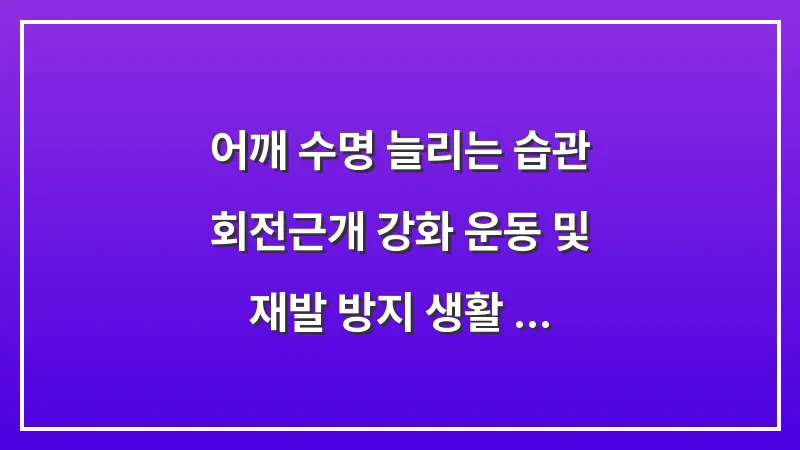 어깨 수명 늘리는 습관
회전근개 강화 운동 및
재발 방지 생활 ...